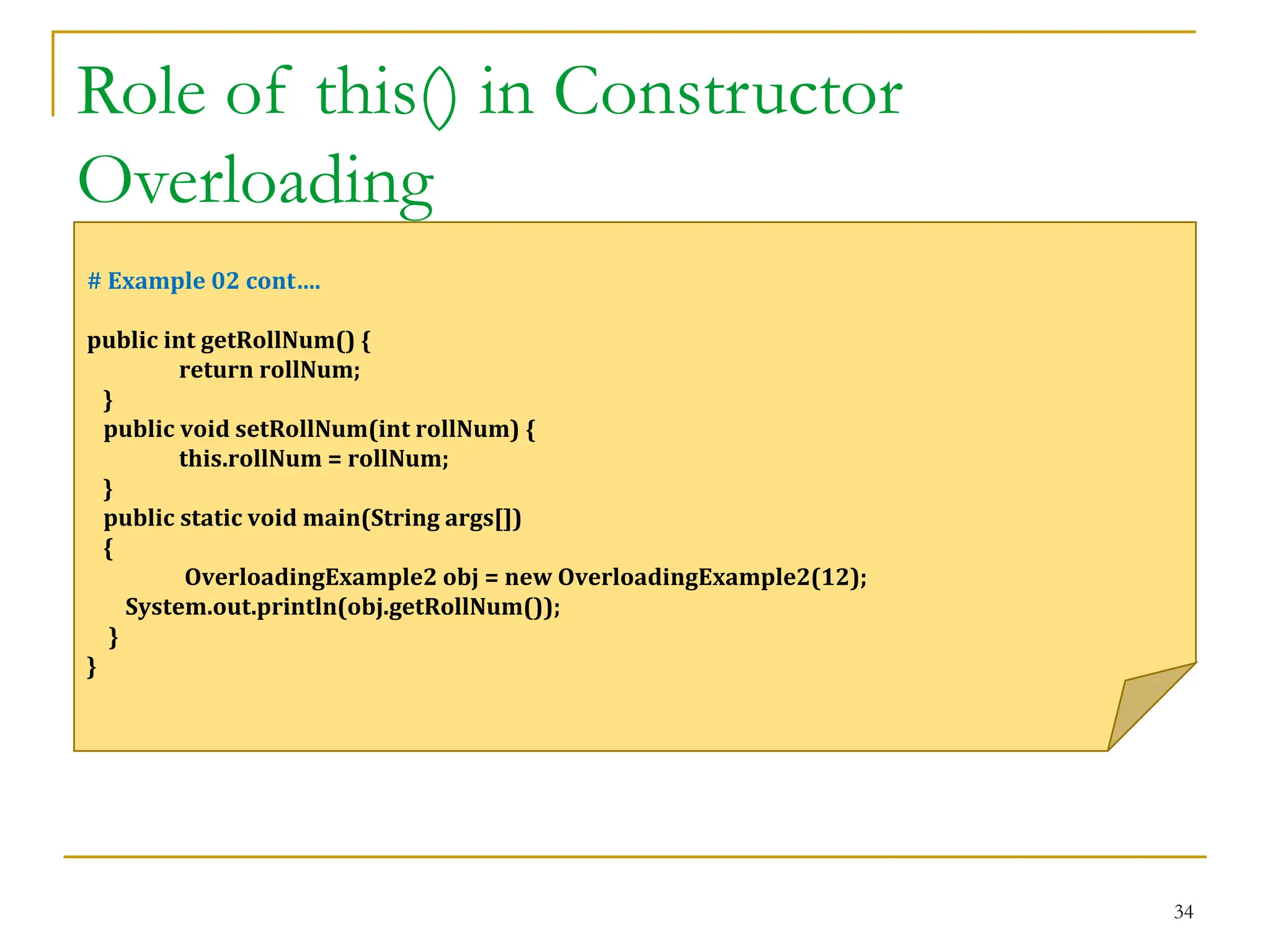 Role of this() in Constructor Overloading

# Example 02 cont….

public int getRollNum() {
return rollNum;
}
public void setRollNum(int rollNum) {
this.rollNum = rollNum;
}
public static void main(String args[])
{
OverloadingExample2 obj = new OverloadingExample2(12);
System.out.println(obj.getRollNum());
}
}

34